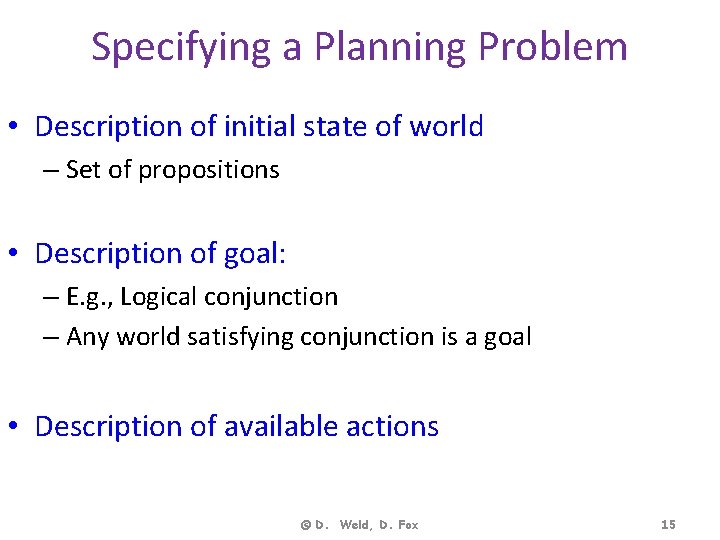 Specifying a Planning Problem

• Description of initial state of world
– Set of propositions

• Description of goal:
– E.g., Logical conjunction
– Any world satisfying conjunction is a goal

• Description of available actions

© D. Weld, D. Fox

15